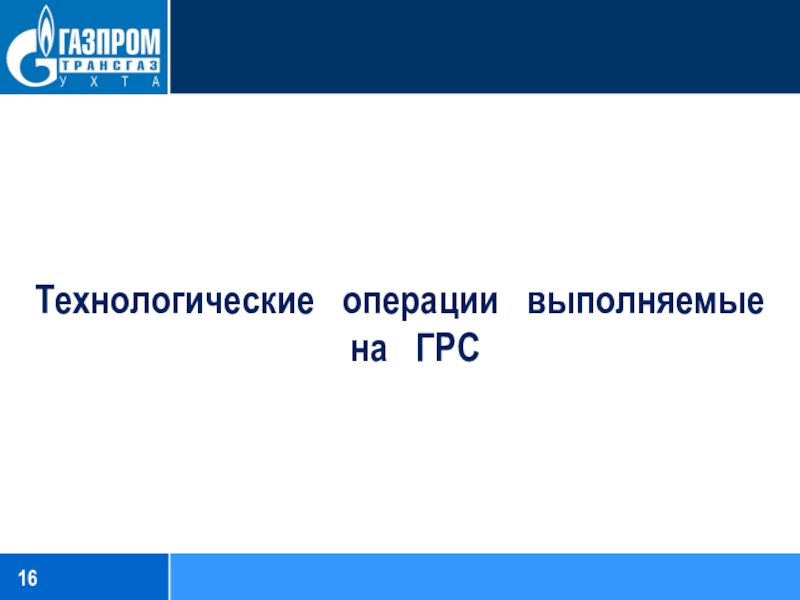 ГАЗПРОМ
ТРАНСГАЗ
УХТА

Технологические операции выполняемые на ГРС

16